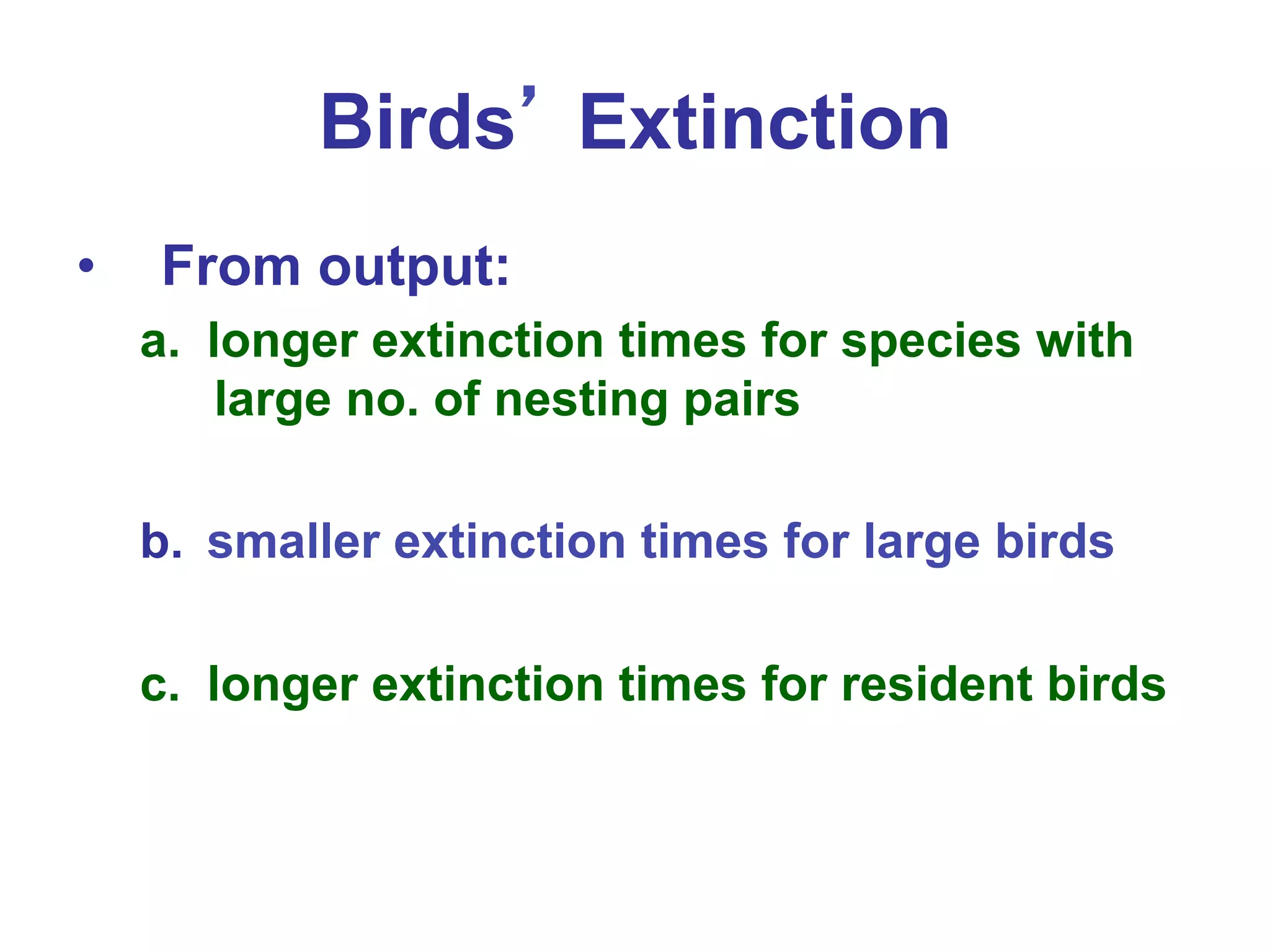 Birds’ Extinction

• From output:

a. longer extinction times for species with large no. of nesting pairs

b. smaller extinction times for large birds

c. longer extinction times for resident birds